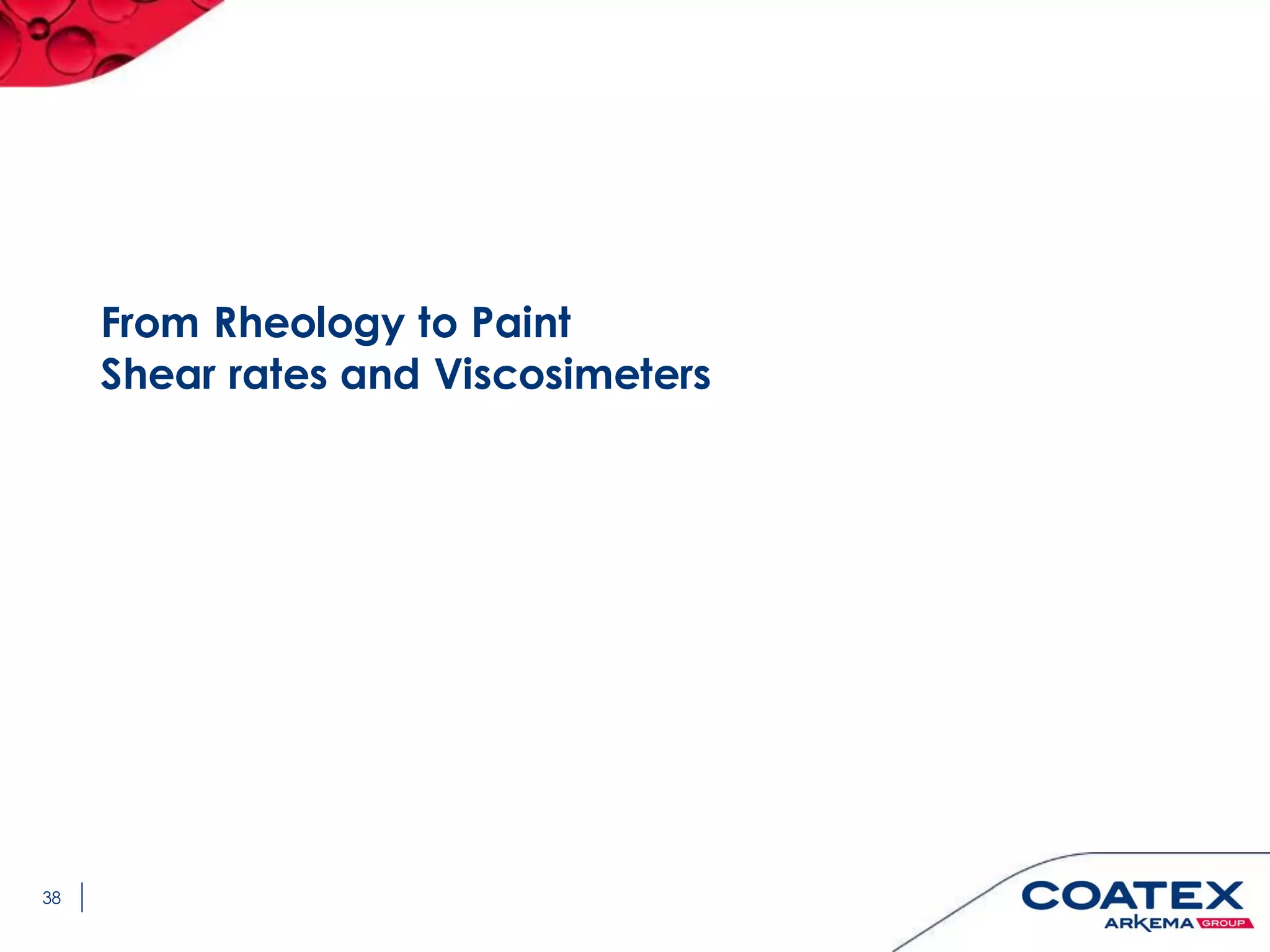 From Rheology to Paint
Shear rates and Viscosimeters

38

COATEX
ARKEMA GROUP